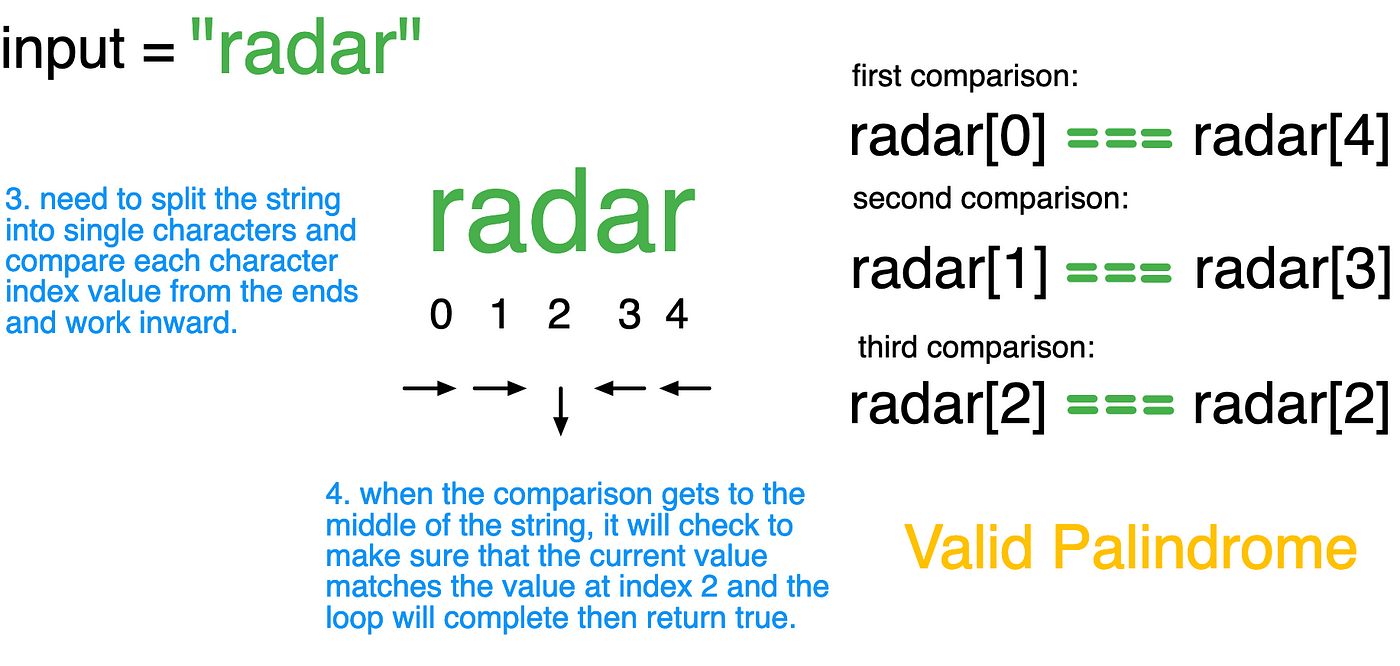 input = "radar"

3. need to split the string into single characters and compare each character index value from the ends and work inward.

radar

0 1 2 3 4

4. when the comparison gets to the middle of the string, it will check to make sure that the current value matches the value at index 2 and the loop will complete then return true.

first comparison:

radar[0] === radar[4]

second comparison:

radar[1] === radar[3]

third comparison:

radar[2] === radar[2]

Valid Palindrome